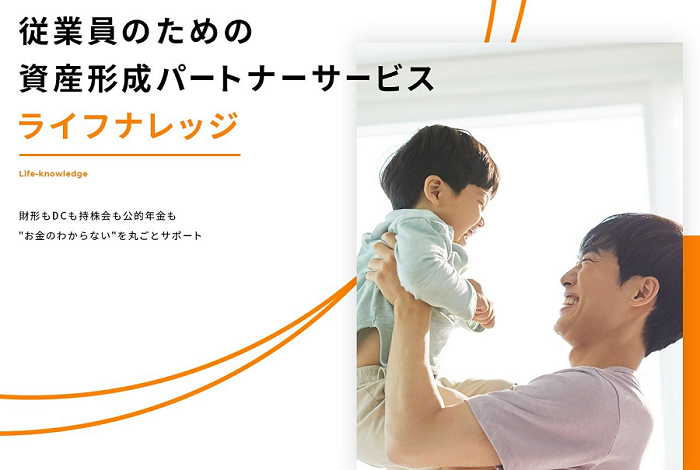 従業員のための
資産形成パートナーサービス

ライフナレッジ

Life-knowledge

財形もDCも持株会も公的年金も
"お金のわからない"を丸ごとサポート